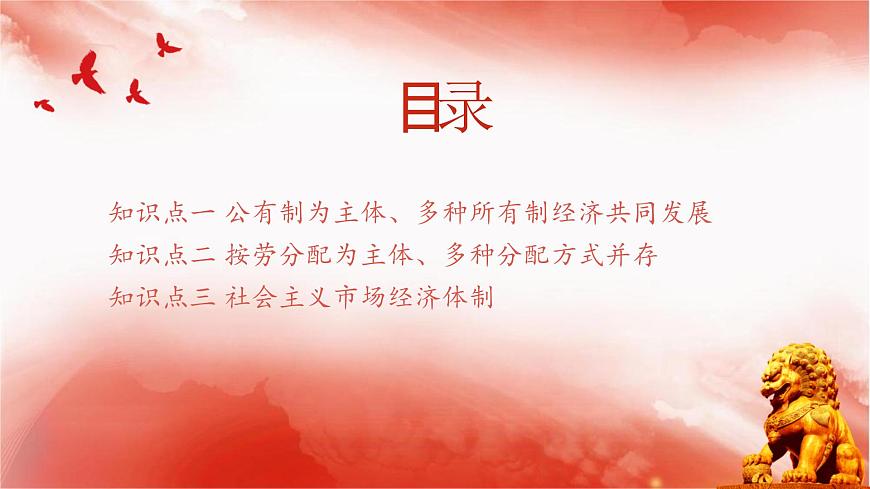 目录

知识点一 公有制为主体、多种所有制经济共同发展
知识点二 按劳分配为主体、多种分配方式并存
知识点三 社会主义市场经济体制